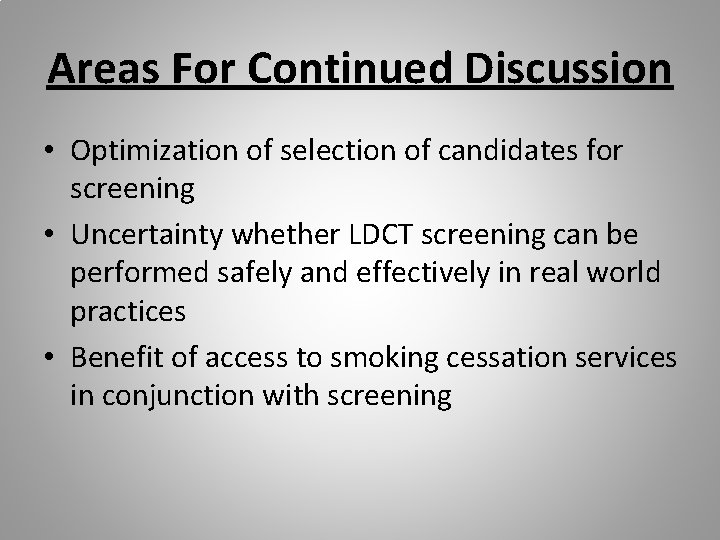 Areas For Continued Discussion

• Optimization of selection of candidates for screening

• Uncertainty whether LDCT screening can be performed safely and effectively in real world practices

• Benefit of access to smoking cessation services in conjunction with screening